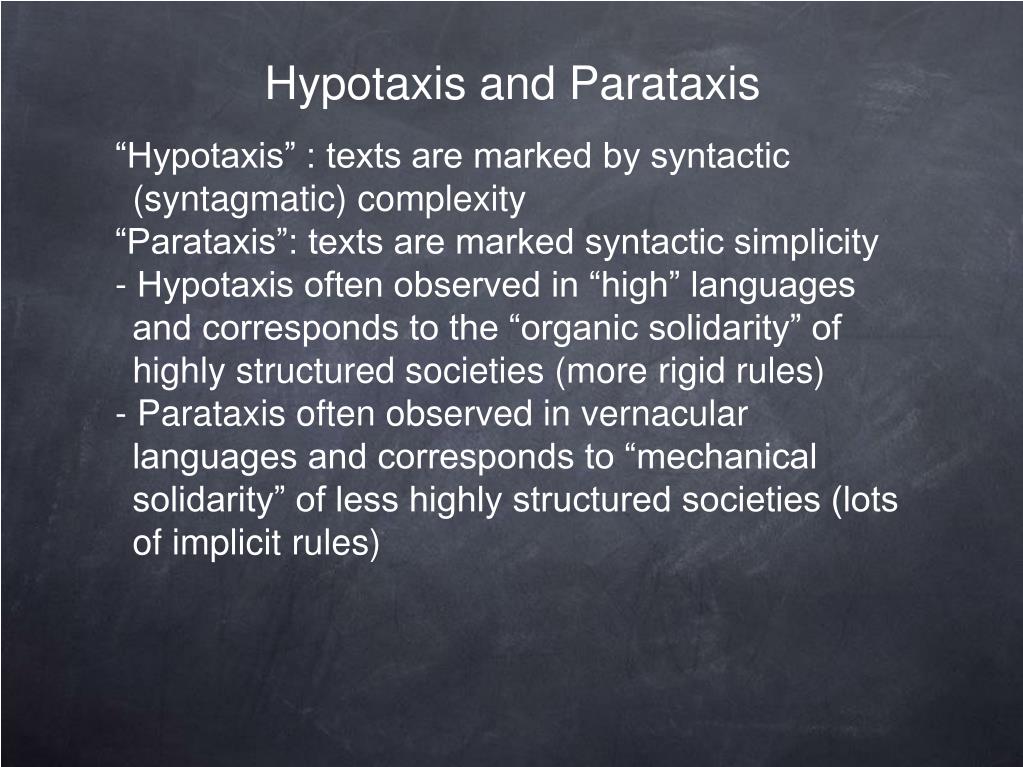 Hypotaxis and Parataxis

“Hypotaxis” : texts are marked by syntactic (syntagmatic) complexity

“Parataxis”: texts are marked syntactic simplicity

- Hypotaxis often observed in “high” languages and corresponds to the “organic solidarity” of highly structured societies (more rigid rules)

- Parataxis often observed in vernacular languages and corresponds to “mechanical solidarity” of less highly structured societies (lots of implicit rules)